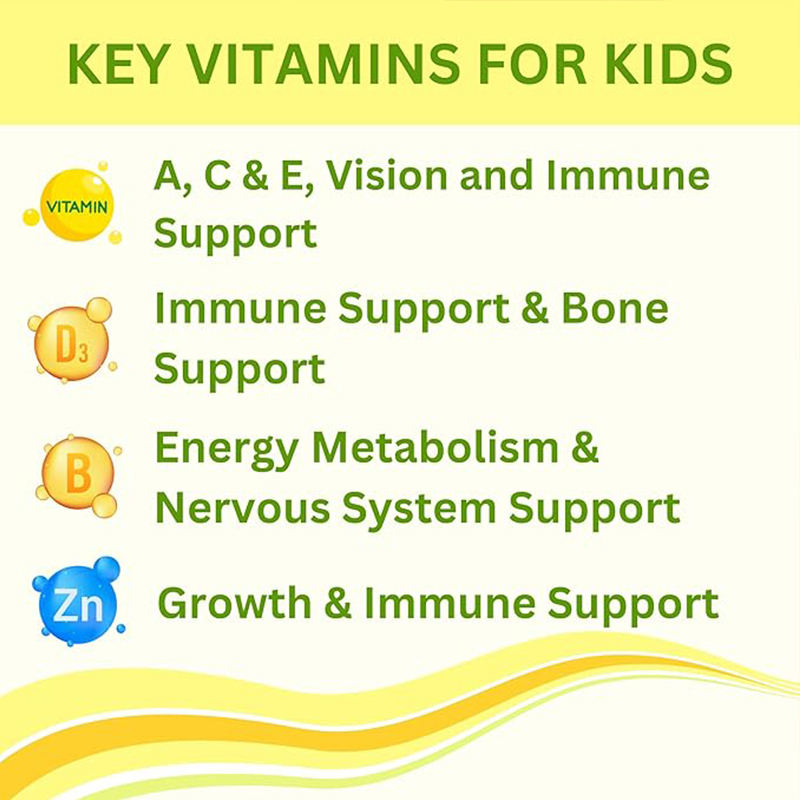 KEY VITAMINS FOR KIDS

VITAMIN

A, C & E, Vision and Immune Support

$D_3$

Immune Support & Bone Support

B

Energy Metabolism & Nervous System Support

Zn

Growth & Immune Support